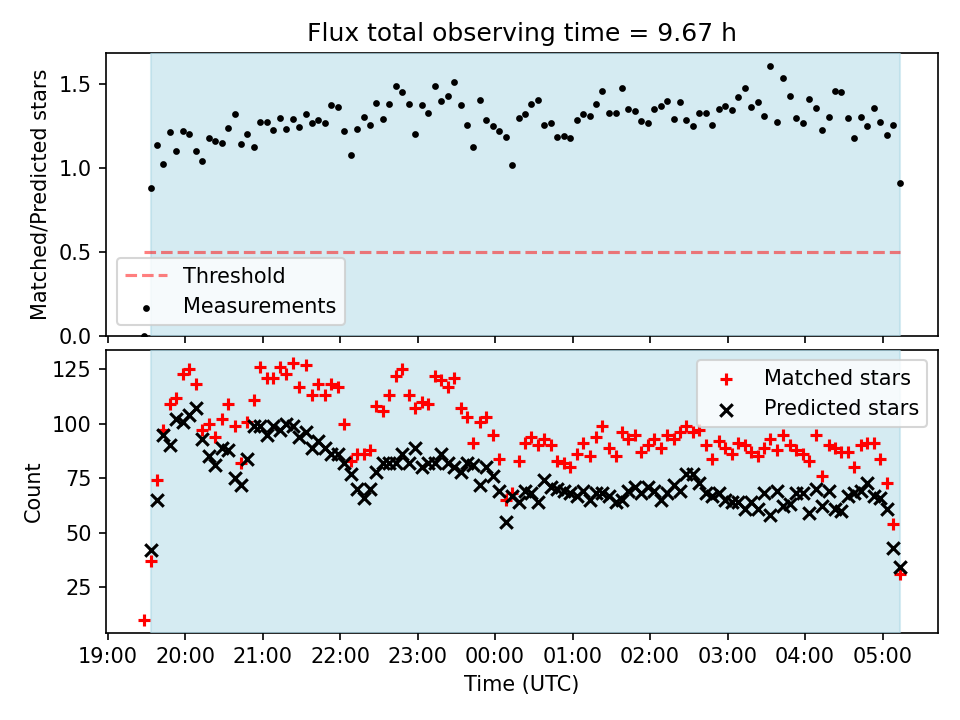 Flux total observing time = 9.67 h

Matched/Predicted stars

1.5
1.0
0.5
0.0

Threshold
Measurements

Count

125
100
75
50
25

Matched stars
Predicted stars

19:00 20:00 21:00 22:00 23:00 00:00 01:00 02:00 03:00 04:00 05:00

Time (UTC)